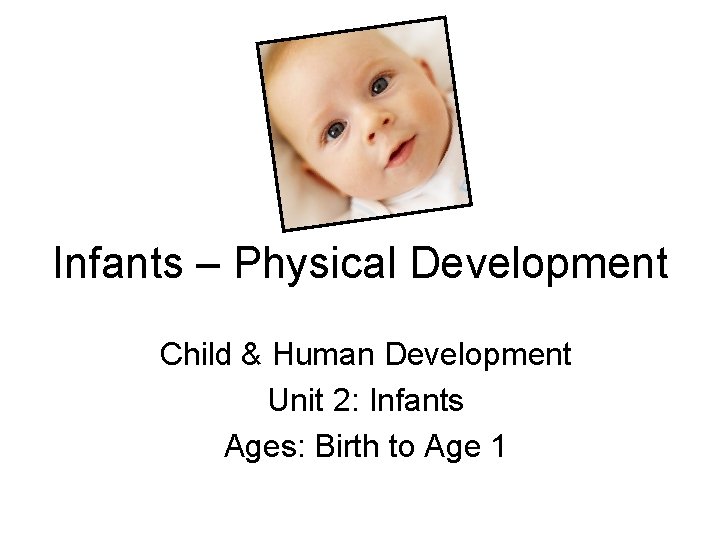 Infants – Physical Development

Child & Human Development
Unit 2: Infants
Ages: Birth to Age 1